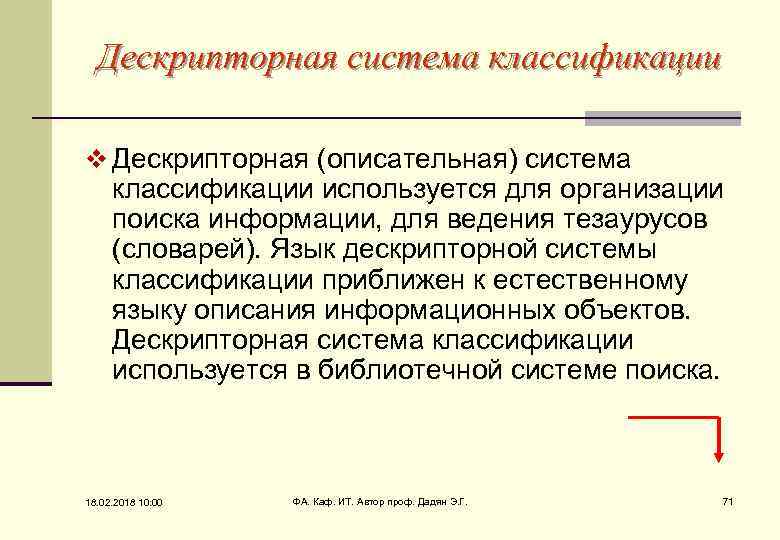 Дескрипторная система классификации

❖ Дескрипторная (описательная) система классификации используется для организации поиска информации, для ведения тезаурусов (словарей). Язык дескрипторной системы классификации приближен к естественному языку описания информационных объектов. Дескрипторная система классификации используется в библиотечной системе поиска.

18.02.2018 10:00

ФА. Каф. ИТ. Автор проф. Дадян Э.Г.

71